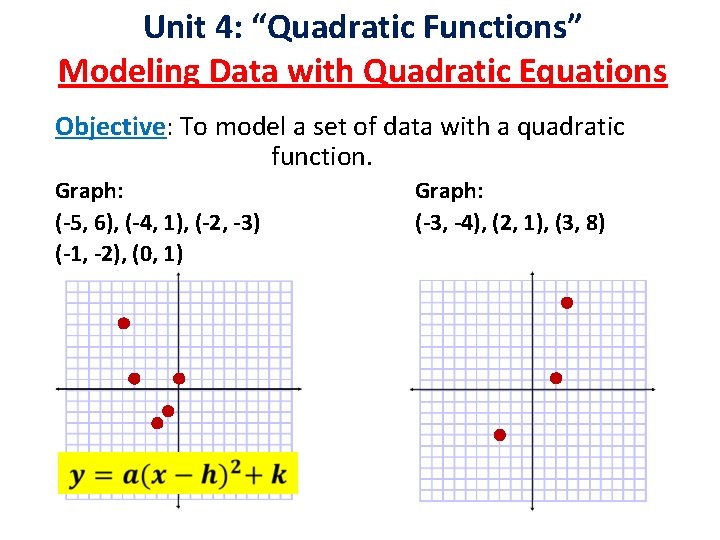 Unit 4: “Quadratic Functions”
Modeling Data with Quadratic Equations

Objective: To model a set of data with a quadratic function.

Graph:
(-5, 6), (-4, 1), (-2, -3)
(-1, -2), (0, 1)

$y = a(x - h)^2 + k$

Graph:
(-3, -4), (2, 1), (3, 8)